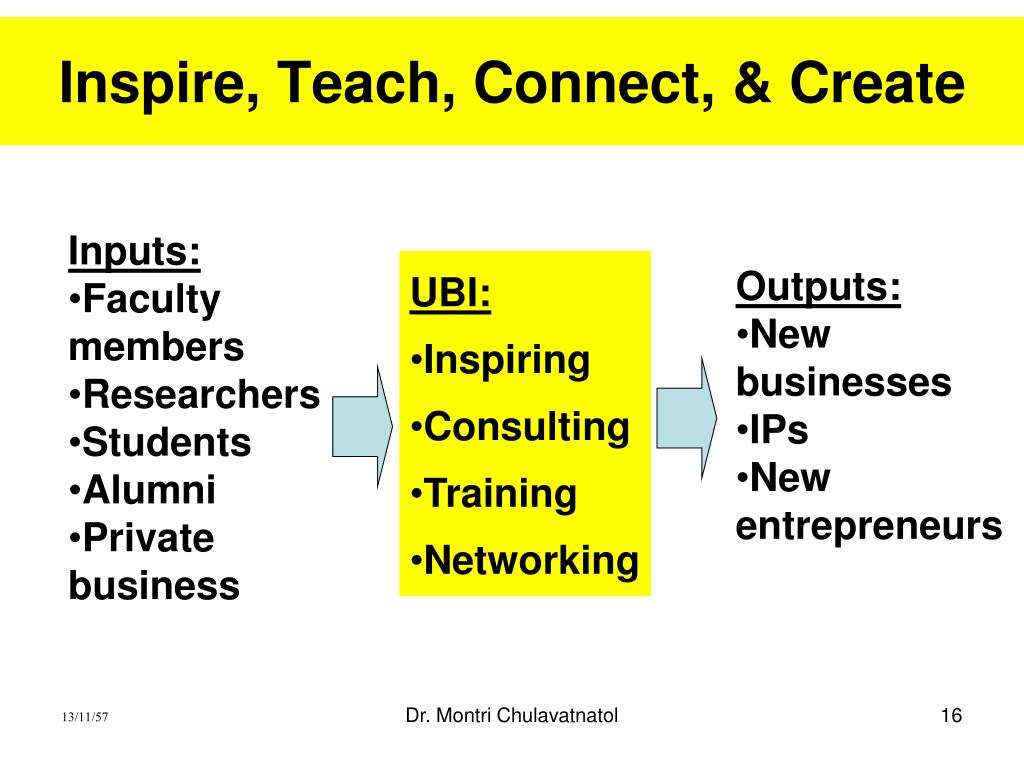 Inspire, Teach, Connect, & Create

Inputs:
•Faculty members
•Researchers
•Students
•Alumni
•Private business

UBI:
•Inspiring
•Consulting
•Training
•Networking

Outputs:
•New businesses
•IPs
•New entrepreneurs

13/11/57

Dr. Montri Chulavatnatol

16